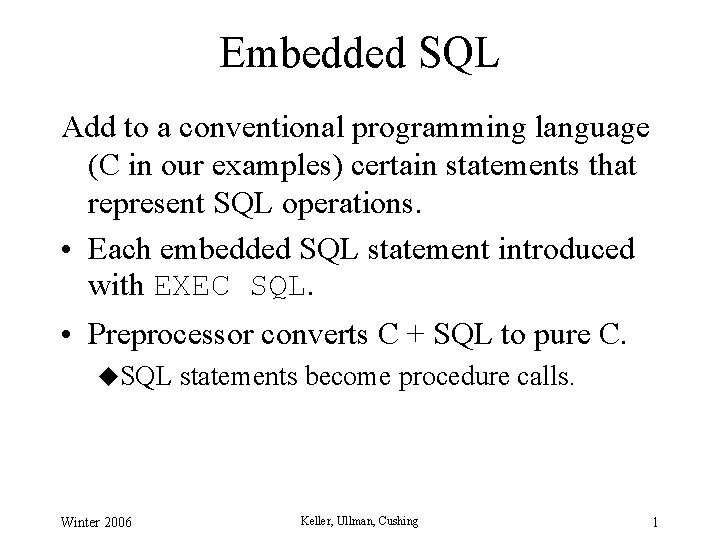 Embedded SQL

Add to a conventional programming language (C in our examples) certain statements that represent SQL operations.

• Each embedded SQL statement introduced with EXEC SQL.

• Preprocessor converts C + SQL to pure C.

◆SQL statements become procedure calls.

Winter 2006

Keller, Ullman, Cushing

1